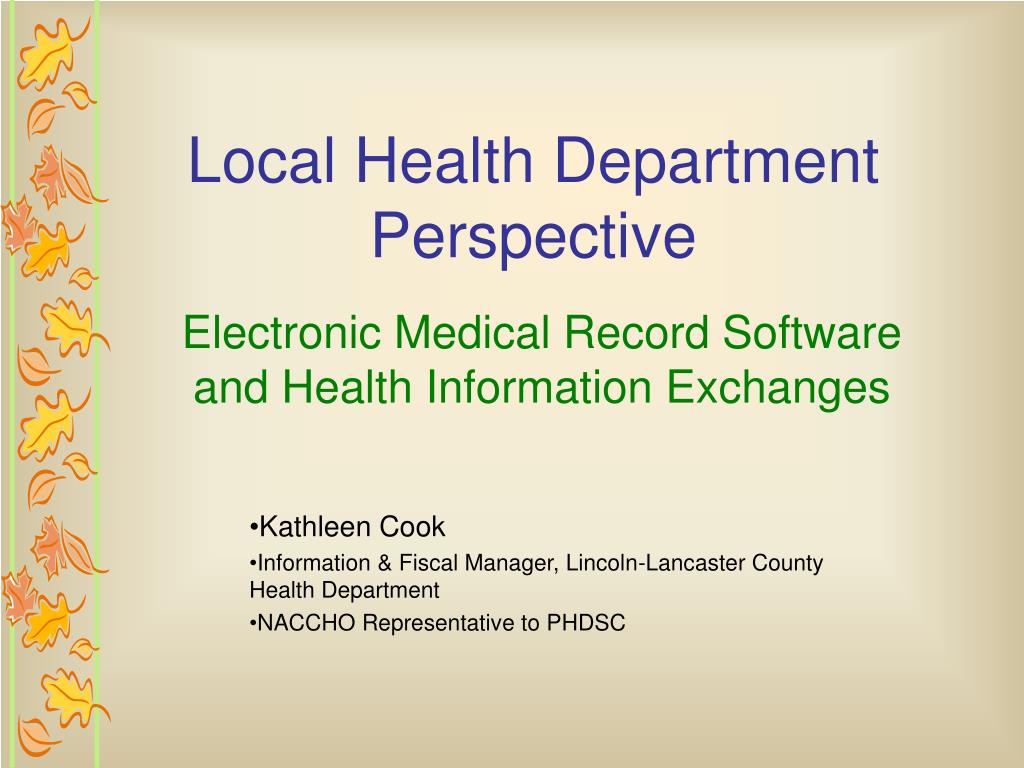 Local Health Department Perspective

Electronic Medical Record Software and Health Information Exchanges

•Kathleen Cook

•Information & Fiscal Manager, Lincoln-Lancaster County Health Department

•NACCHO Representative to PHDSC